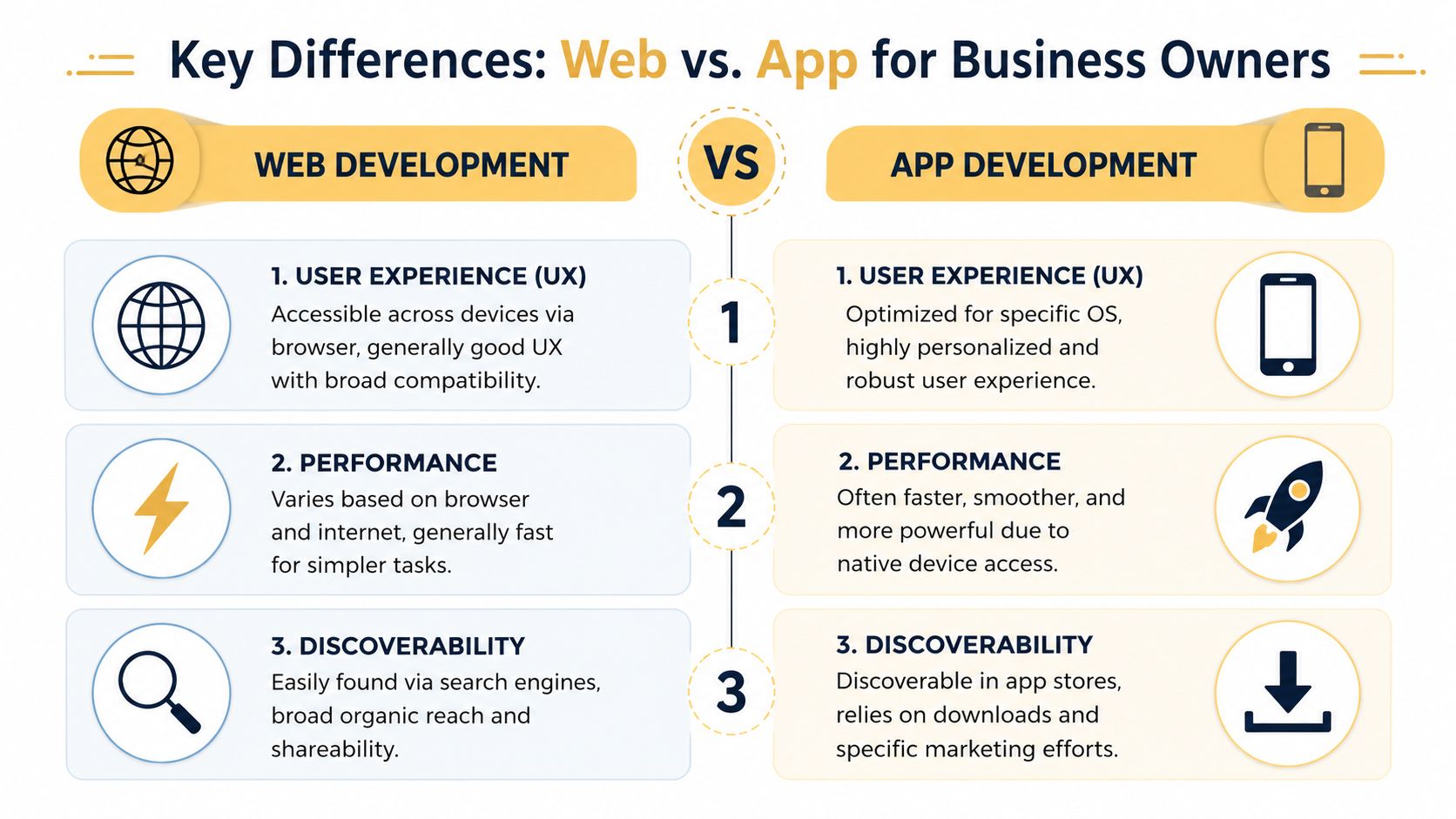 Key Differences: Web vs. App for Business Owners

WEB DEVELOPMENT

VS

APP DEVELOPMENT

1. USER EXPERIENCE (UX)
Accessible across devices via browser, generally good UX with broad compatibility.

1

1. USER EXPERIENCE (UX)
Optimized for specific OS, highly personalized and robust user experience.

2. PERFORMANCE
Varies based on browser and internet, generally fast for simpler tasks.

2

2. PERFORMANCE
Often faster, smoother, and more powerful due to native device access.

3. DISCOVERABILITY
Easily found via search engines, broad organic reach and shareability.

3

3. DISCOVERABILITY
Discoverable in app stores, relies on downloads and specific marketing efforts.